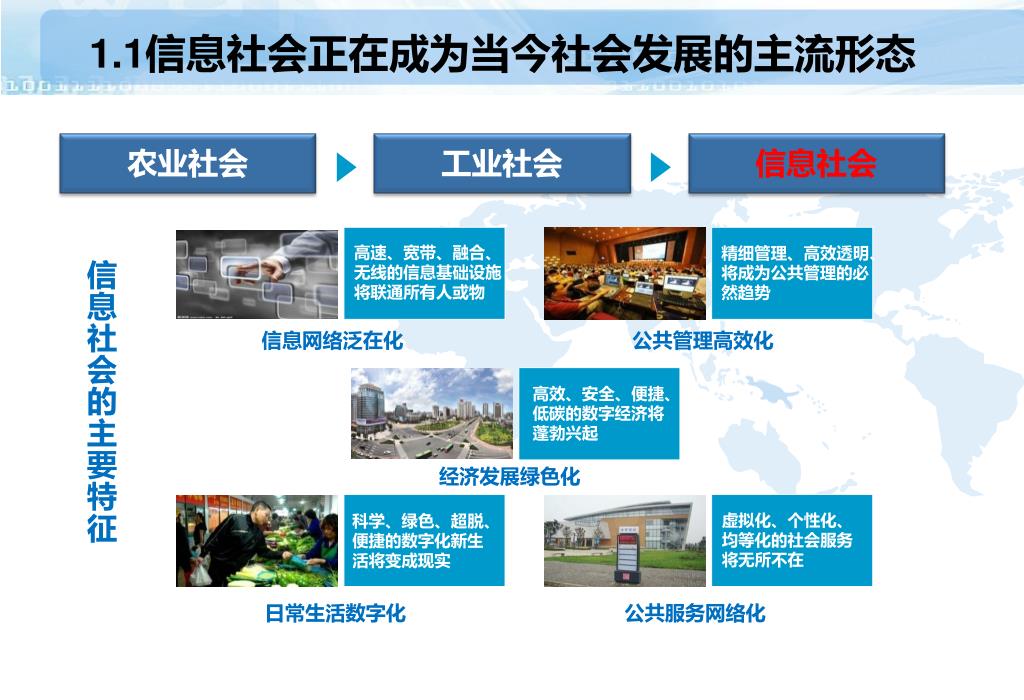 1.1信息社会正在成为当今社会发展的主流形态

农业社会

工业社会

信息社会

信息社会的主要特征

高速、宽带、融合、无线的信息基础设施将联通所有人或物

信息网络泛在化

精细管理、高效透明、将成为公共管理的必然趋势

公共管理高效化

高效、安全、便捷、低碳的数字经济将蓬勃兴起

经济发展绿色化

科学、绿色、超脱、便捷的数字化新生活将变成现实

日常生活数字化

虚拟化、个性化、均等化的社会服务将无所不在

公共服务网络化